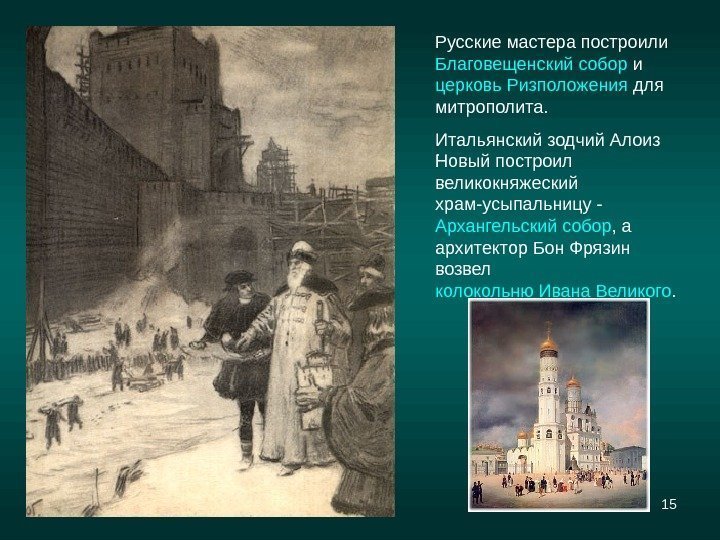 Русские мастера построили Благовещенский собор и церковь Ризположения для митрополита.

Итальянский зодчий Алоиз Новый построил великокняжеский храм-усыпальницу - Архангельский собор, а архитектор Бон Фрязин возвел колокольню Ивана Великого.

15